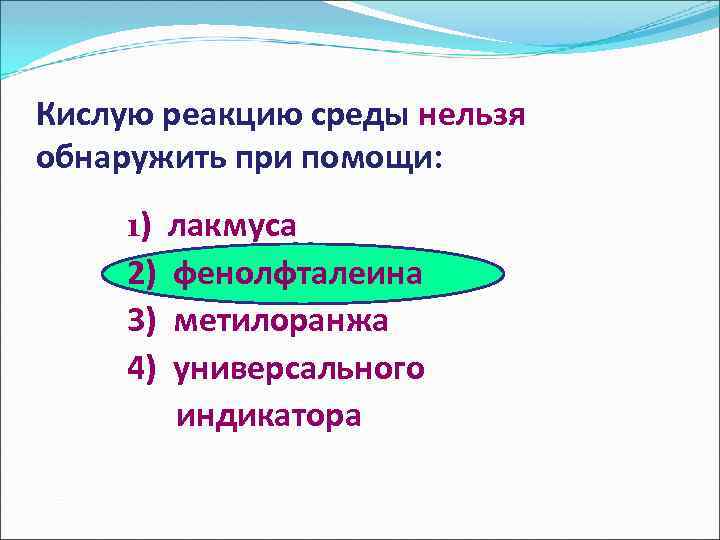 Кислую реакцию среды нельзя обнаружить при помощи:

1) лакмуса
2) фенолфталеина
3) метилоранжа
4) универсального индикатора